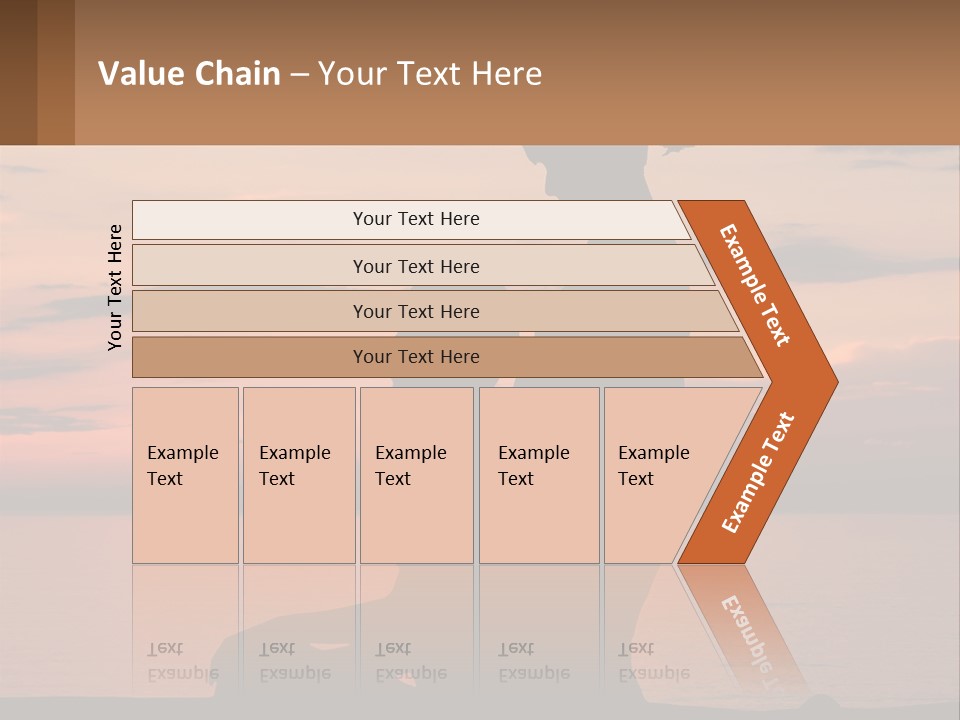 Value Chain – Your Text Here

Your Text Here

Your Text Here

Your Text Here

Your Text Here

Your Text Here

Example Text

Example Text

Example Text

Example Text

Example Text

Example Text

Example Text